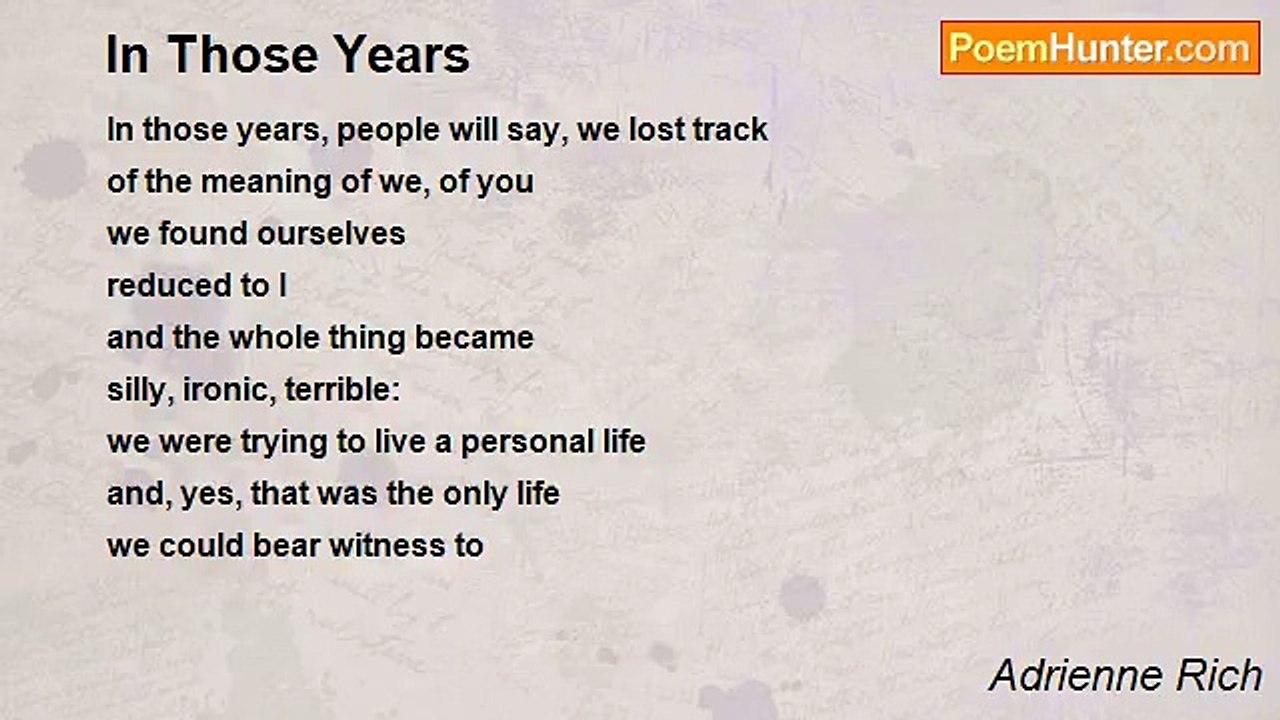 In Those Years

PoemHunter.com

In those years, people will say, we lost track
of the meaning of we, of you
we found ourselves
reduced to I
and the whole thing became
silly, ironic, terrible:
we were trying to live a personal life
and, yes, that was the only life
we could bear witness to

Adrienne Rich